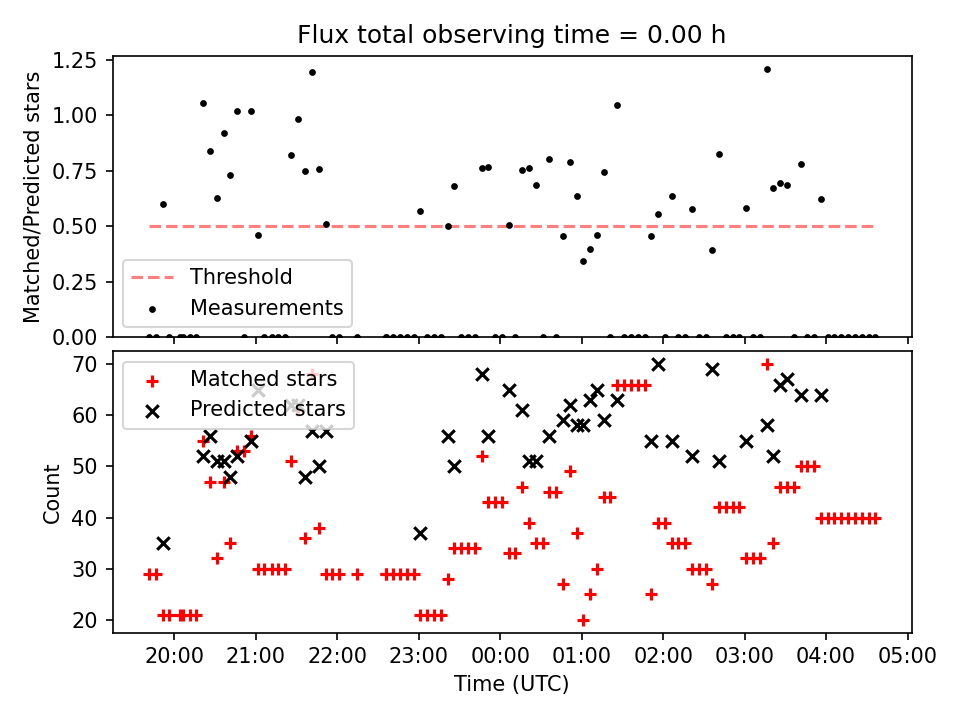 Flux total observing time = 0.00 h

Matched/Predicted stars

1.25
1.00
0.75
0.50
0.25
0.00

Threshold
Measurements

Count

70
60
50
40
30
20

Matched stars
Predicted stars

20:00 21:00 22:00 23:00 00:00 01:00 02:00 03:00 04:00 05:00

Time (UTC)